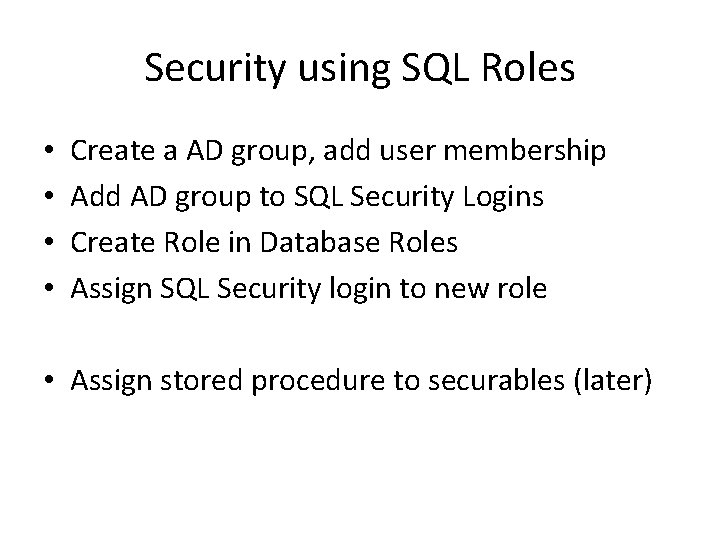 Security using SQL Roles

• Create a AD group, add user membership
• Add AD group to SQL Security Logins
• Create Role in Database Roles
• Assign SQL Security login to new role

• Assign stored procedure to securables (later)